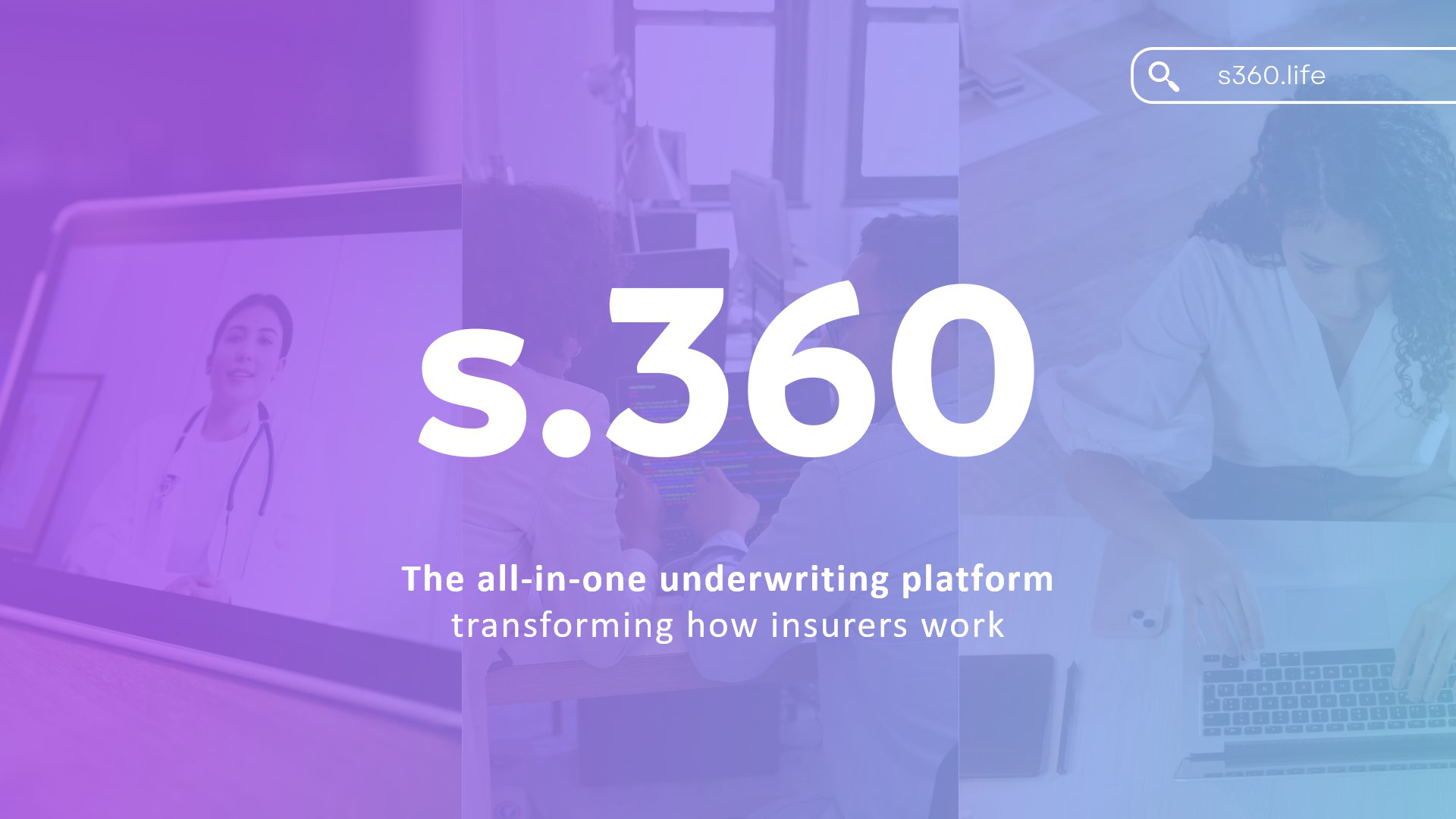 s360.life

s.360

The all-in-one underwriting platform
transforming how insurers work